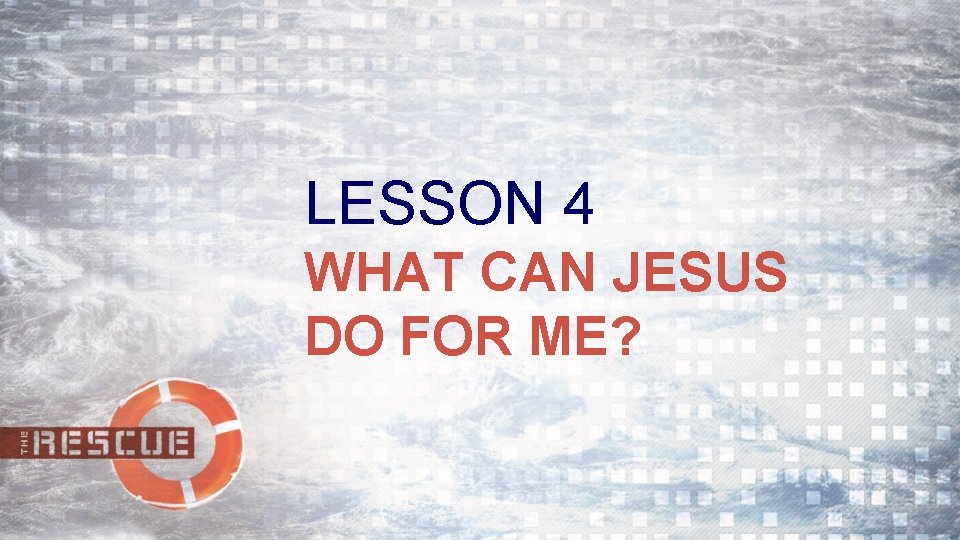 LESSON 4
WHAT CAN JESUS DO FOR ME?

THE RESCUE